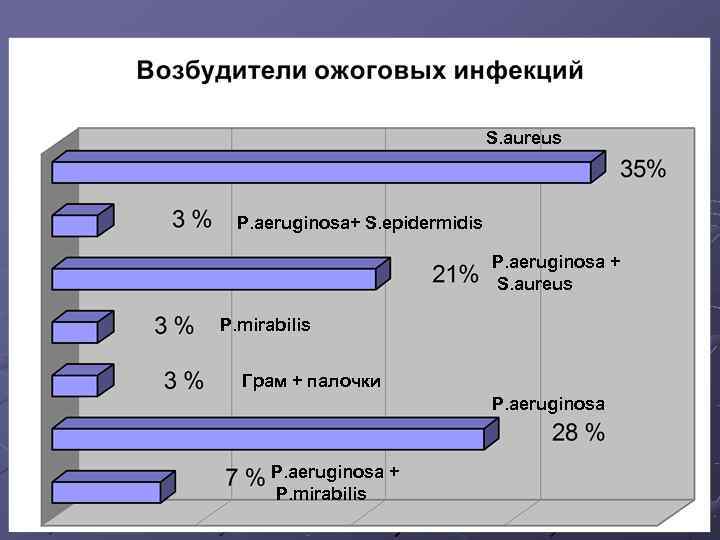 Возбудители ожоговых инфекций

S.aureus
35%

3 % P.aeruginosa+ S.epidermidis

21% P.aeruginosa + S.aureus

3 % P.mirabilis

3 % Грам + палочки

P.aeruginosa
28 %

7 % P.aeruginosa + P.mirabilis